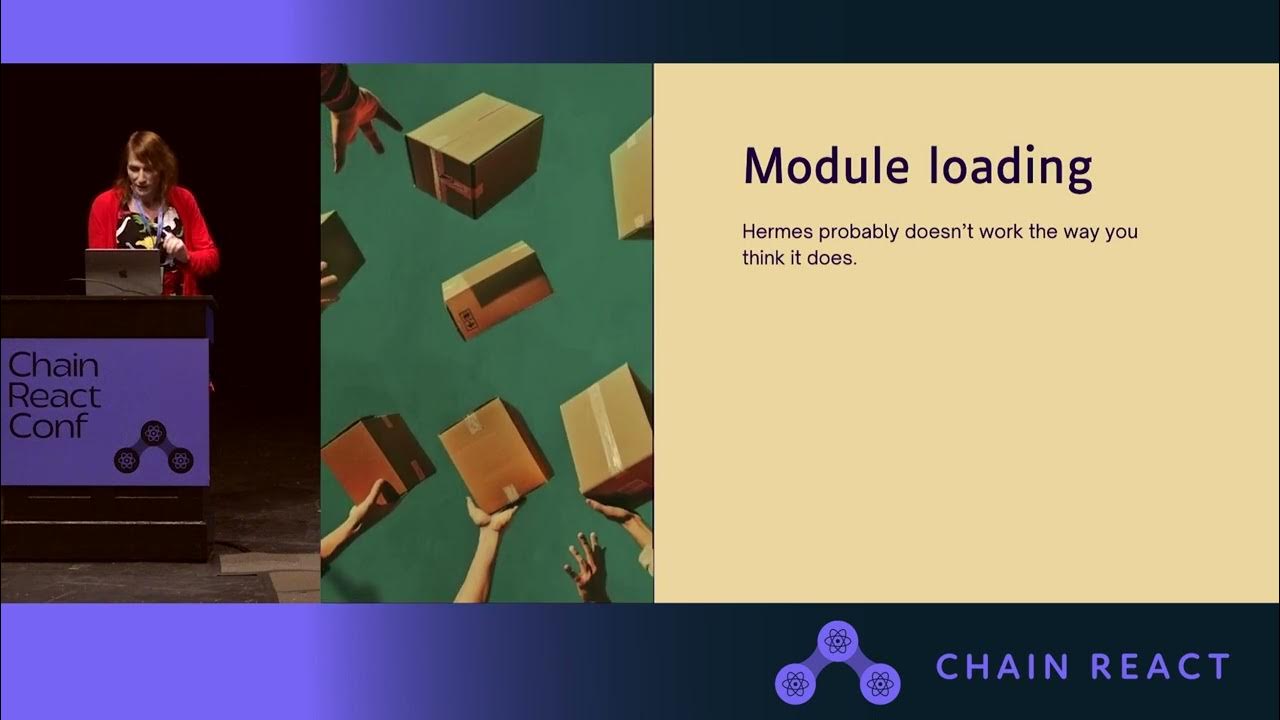 Chain React Conf

Module loading

Hermes probably doesn't work the way you think it does.

CHAIN REACT